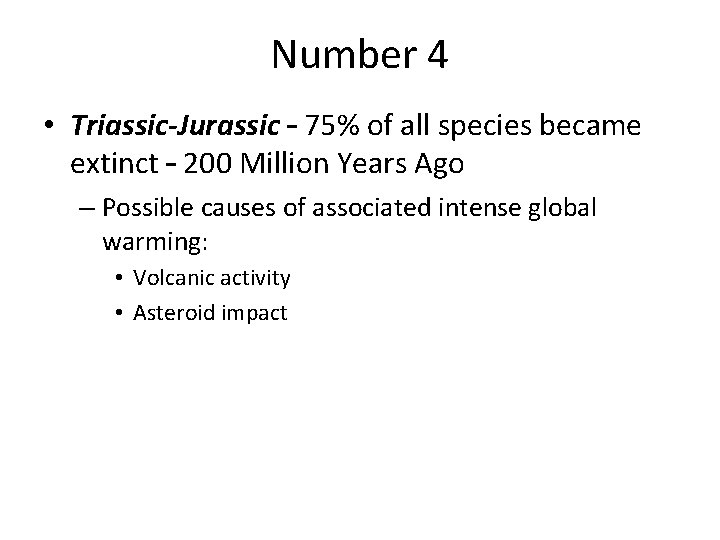 Number 4

• Triassic-Jurassic – 75% of all species became extinct – 200 Million Years Ago

– Possible causes of associated intense global warming:

• Volcanic activity

• Asteroid impact